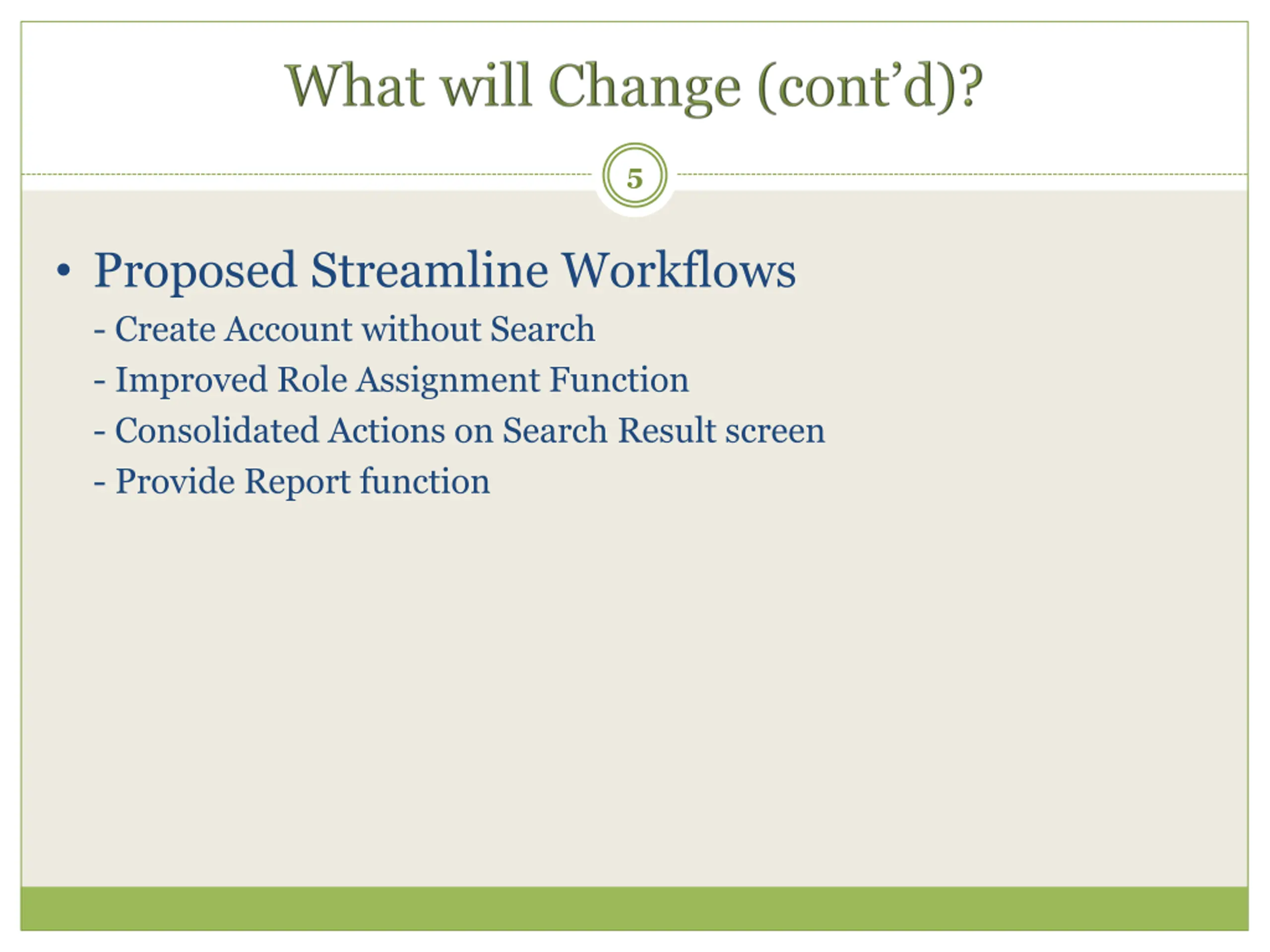 What will Change (cont'd)?

5

• Proposed Streamline Workflows
- Create Account without Search
- Improved Role Assignment Function
- Consolidated Actions on Search Result screen
- Provide Report function